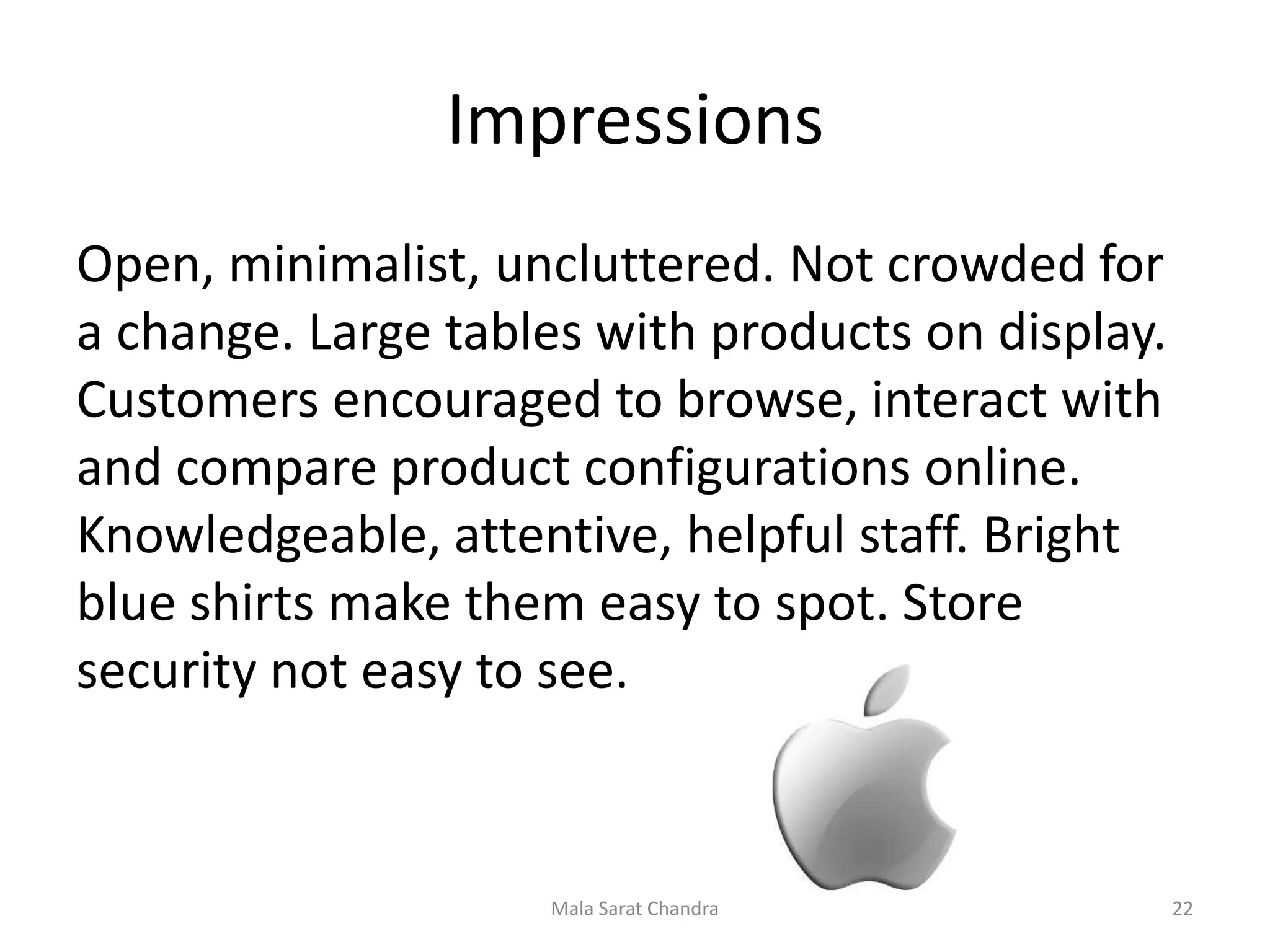 Impressions

Open, minimalist, uncluttered. Not crowded for a change. Large tables with products on display. Customers encouraged to browse, interact with and compare product configurations online. Knowledgeable, attentive, helpful staff. Bright blue shirts make them easy to spot. Store security not easy to see.

Mala Sarat Chandra

22